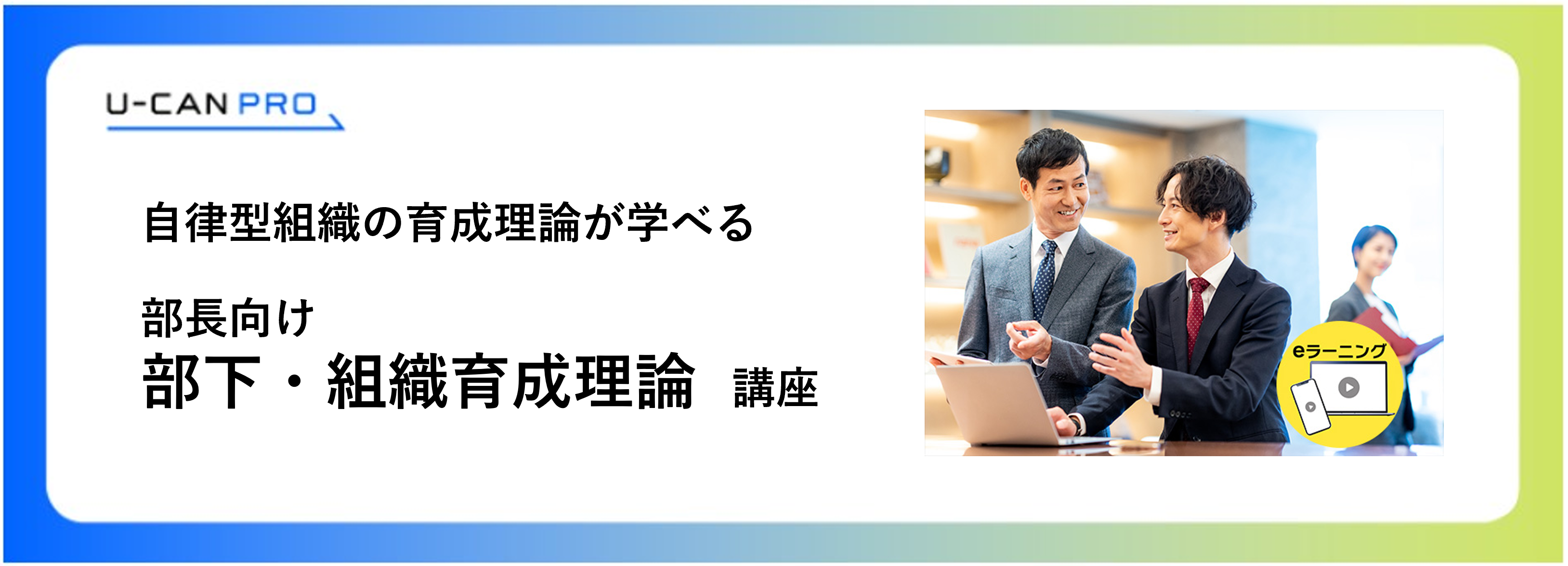 U-CAN PRO

自律型組織の育成理論が学べる

部長向け
部下・組織育成理論 講座

eラーニング